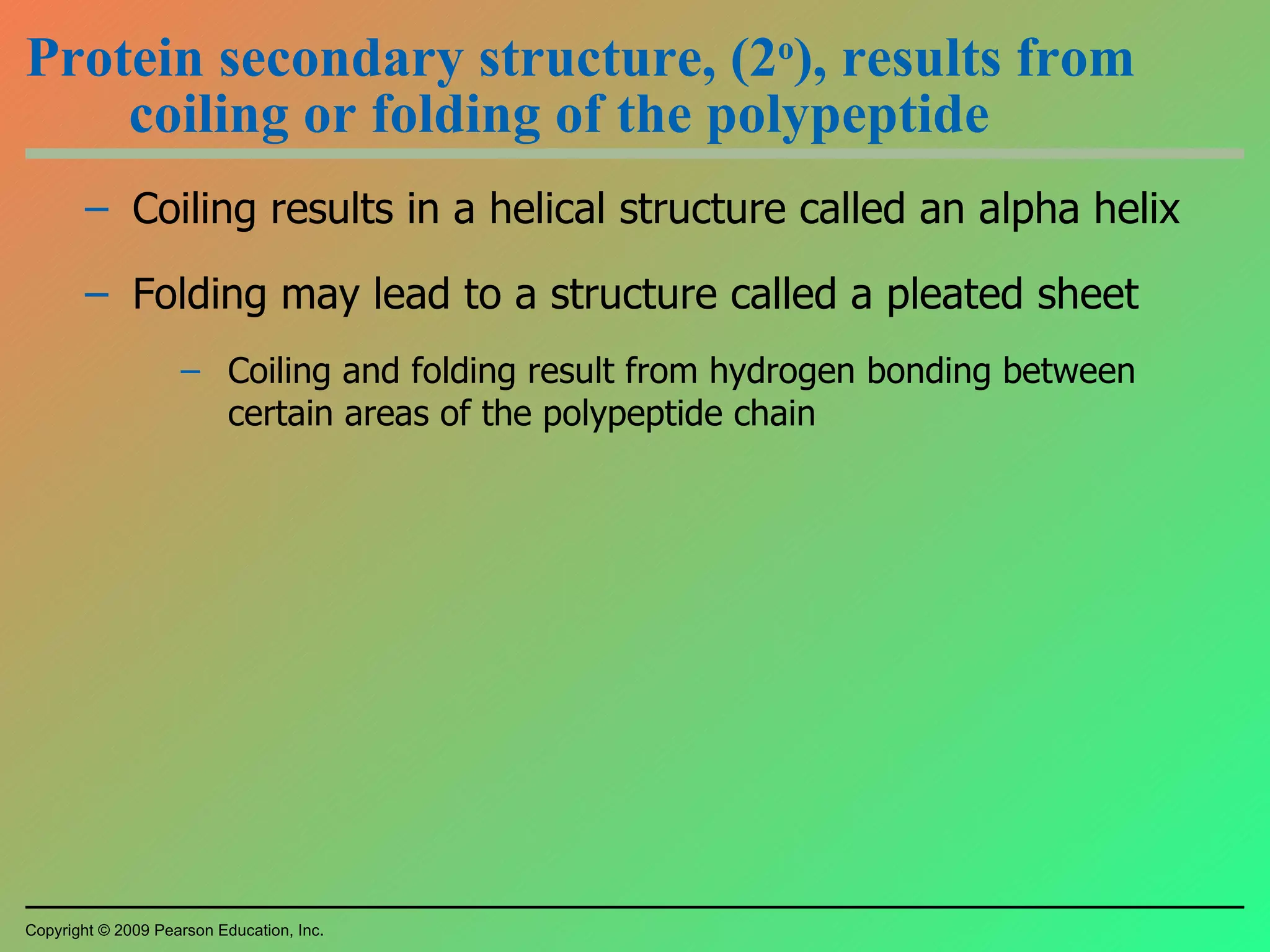 Protein secondary structure, ($2^o$), results from coiling or folding of the polypeptide

– Coiling results in a helical structure called an alpha helix

– Folding may lead to a structure called a pleated sheet

– Coiling and folding result from hydrogen bonding between certain areas of the polypeptide chain

Copyright © 2009 Pearson Education, Inc.